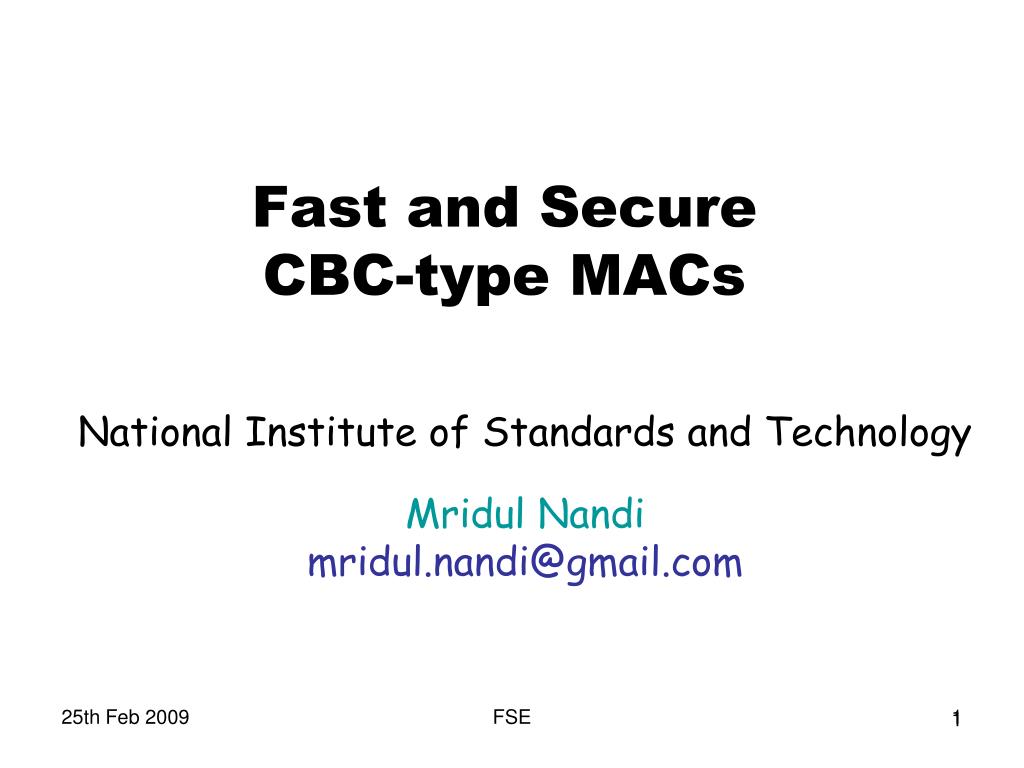 Fast and Secure
CBC-type MACs

National Institute of Standards and Technology

Mridul Nandi
mridul.nandi@gmail.com

25th Feb 2009

FSE

1